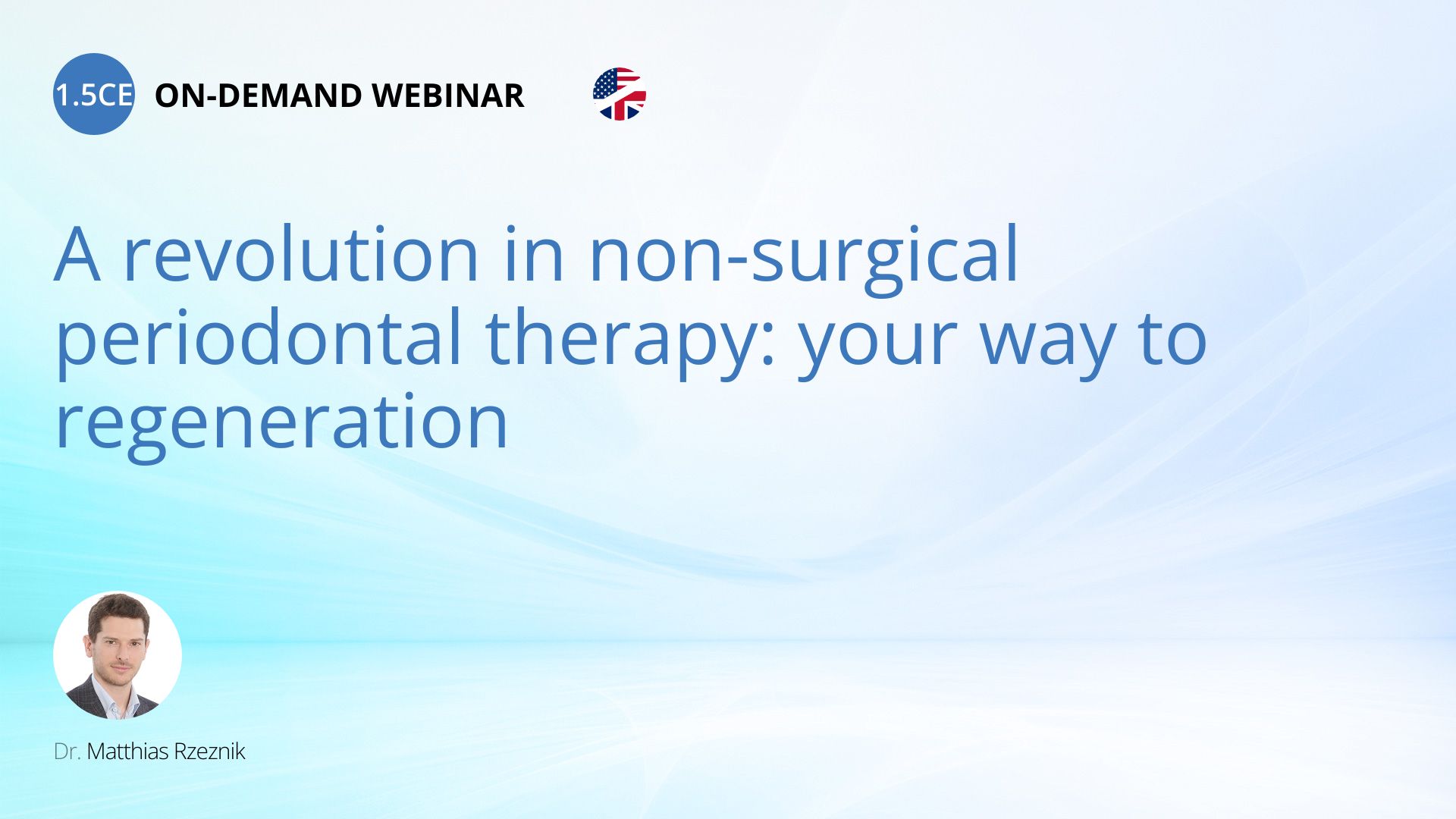 1.5CE ON-DEMAND WEBINAR

A revolution in non-surgical periodontal therapy: your way to regeneration

Dr. Matthias Rzeznik